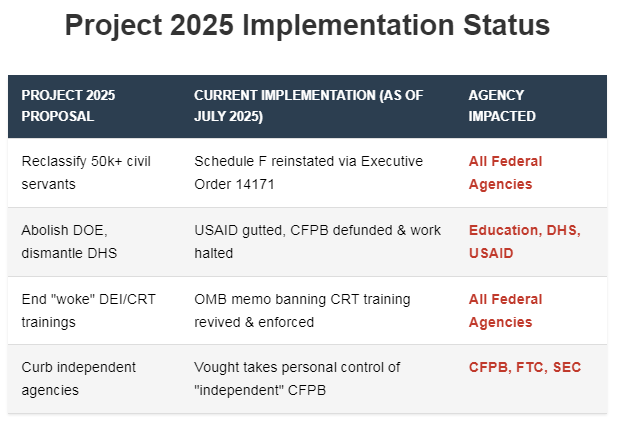 Project 2025 Implementation Status

| PROJECT 2025 PROPOSAL | CURRENT IMPLEMENTATION (AS OF JULY 2025) | AGENCY IMPACTED |
|---|---|---|
| Reclassify 50k+ civil servants | Schedule F reinstated via Executive Order 14171 | All Federal Agencies |
| Abolish DOE, dismantle DHS | USAID gutted, CFPB defunded & work halted | Education, DHS, USAID |
| End "woke" DEI/CRT trainings | OMB memo banning CRT training revived & enforced | All Federal Agencies |
| Curb independent agencies | Vought takes personal control of "independent" CFPB | CFPB, FTC, SEC |